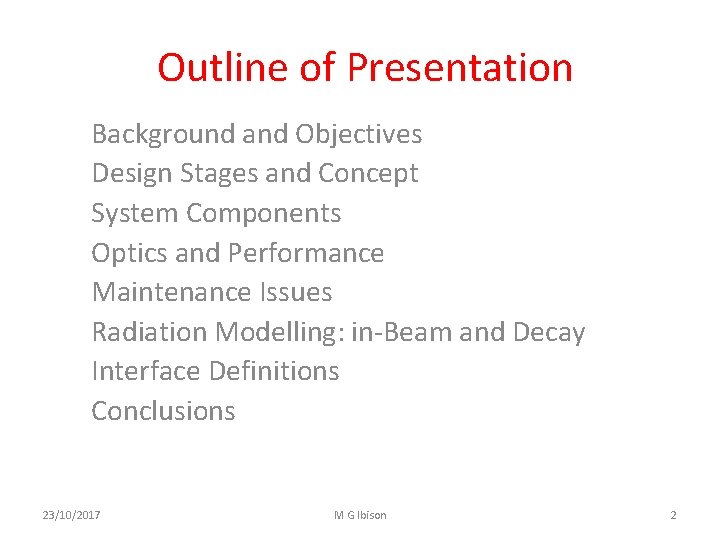 Outline of Presentation

Background and Objectives
Design Stages and Concept
System Components
Optics and Performance
Maintenance Issues
Radiation Modelling: in-Beam and Decay
Interface Definitions
Conclusions

23/10/2017 M G Ibison 2